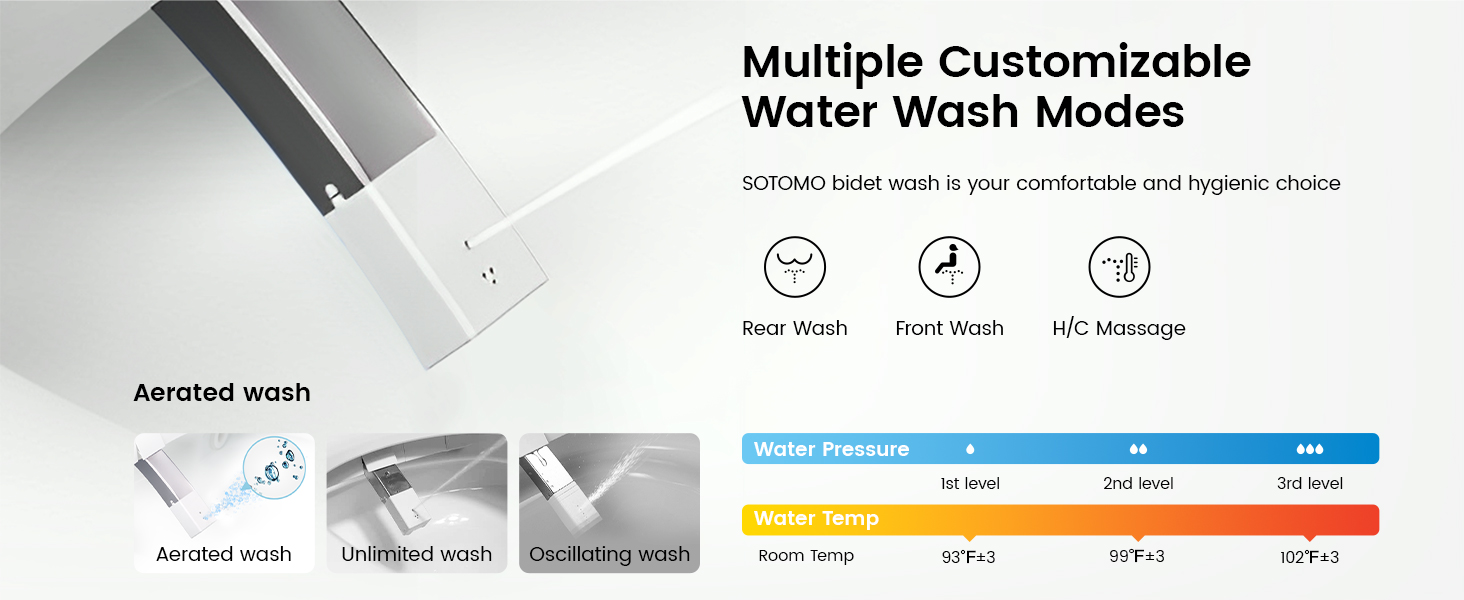 Multiple Customizable Water Wash Modes

SOTOMO bidet wash is your comfortable and hygienic choice

Rear Wash

Front Wash

H/C Massage

Aerated wash

Aerated wash

Unlimited wash

Oscillating wash

Water Pressure

1st level

2nd level

3rd level

Water Temp

Room Temp

93°F±3

99°F±3

102°F±3